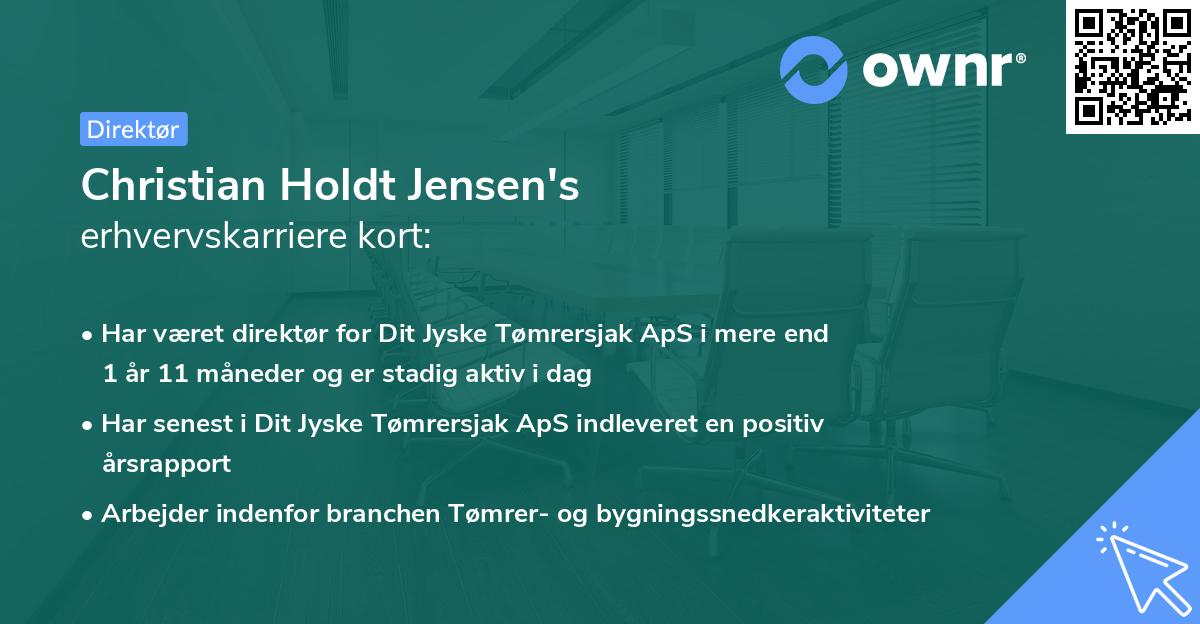 ownr®

Direktør

Christian Holdt Jensen's
erhvervskarriere kort:

• Har været direktør for Dit Jyske Tømrersjak ApS i mere end 1 år 11 måneder og er stadig aktiv i dag

• Har senest i Dit Jyske Tømrersjak ApS indleveret en positiv årsrapport

• Arbejder indenfor branchen Tømrer- og bygningssnedkeraktiviteter